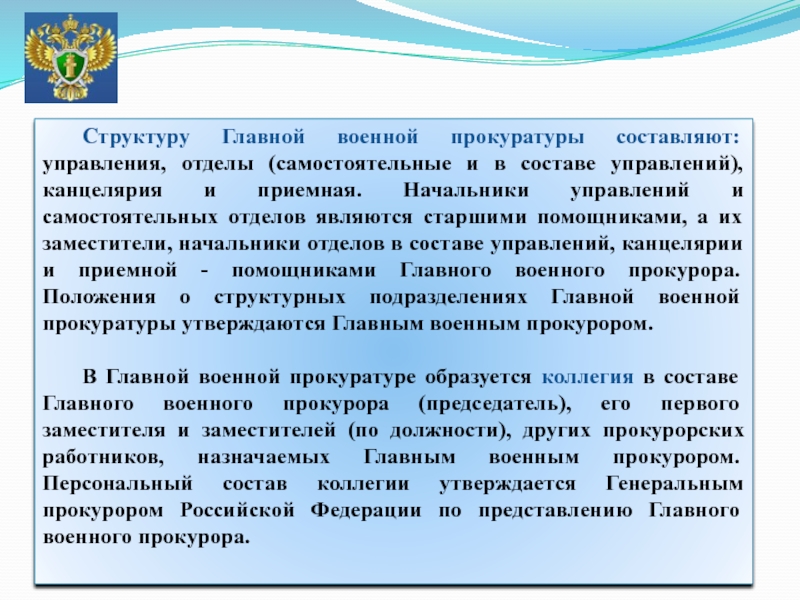 Структуру Главной военной прокуратуры составляют: управления, отделы (самостоятельные и в составе управлений), канцелярия и приемная. Начальники управлений и самостоятельных отделов являются старшими помощниками, а их заместители, начальники отделов в составе управлений, канцелярии и приемной - помощниками Главного военного прокурора. Положения о структурных подразделениях Главной военной прокуратуры утверждаются Главным военным прокурором.

В Главной военной прокуратуре образуется коллегия в составе Главного военного прокурора (председатель), его первого заместителя и заместителей (по должности), других прокурорских работников, назначаемых Главным военным прокурором. Персональный состав коллегии утверждается Генеральным прокурором Российской Федерации по представлению Главного военного прокурора.